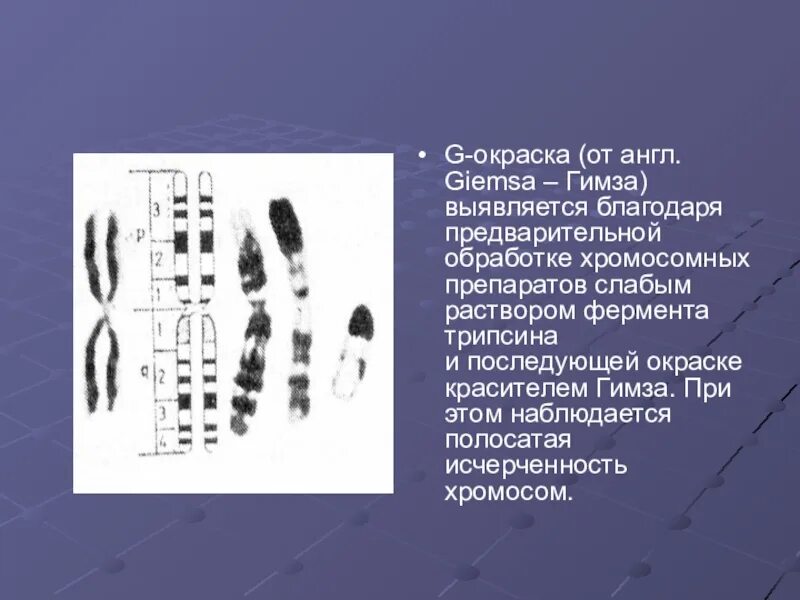 p
3
2
1
1
q
2
3
4

• G-окраска (от англ. Giemsa – Гимза) выявляется благодаря предварительной обработке хромосомных препаратов слабым раствором фермента трипсина и последующей окраске красителем Гимза. При этом наблюдается полосатая исчерченность хромосом.